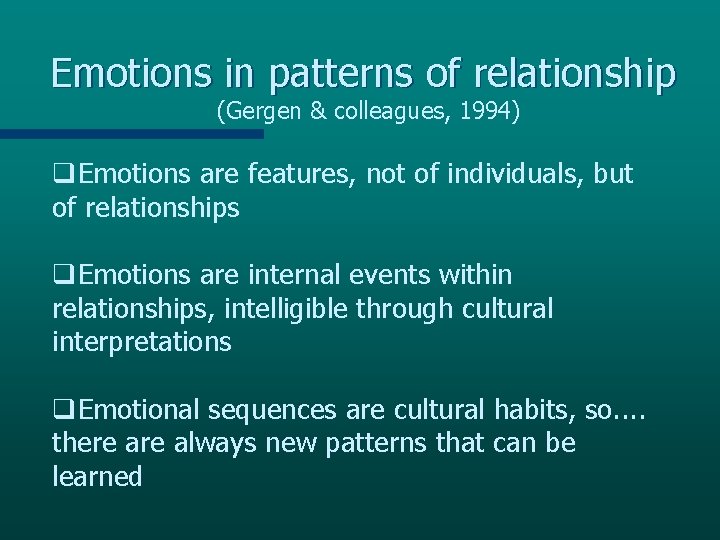 Emotions in patterns of relationship
(Gergen & colleagues, 1994)

❑Emotions are features, not of individuals, but of relationships

❑Emotions are internal events within relationships, intelligible through cultural interpretations

❑Emotional sequences are cultural habits, so.... there are always new patterns that can be learned